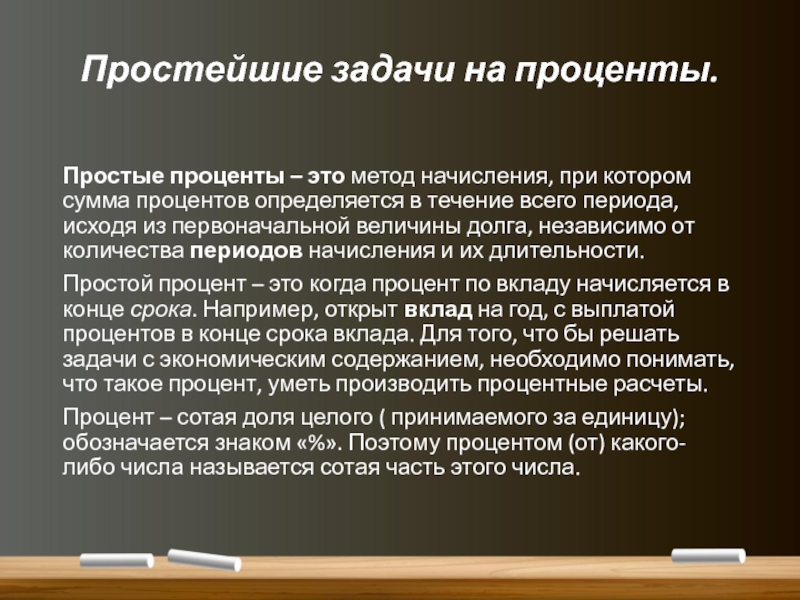 Простейшие задачи на проценты.

Простые проценты – это метод начисления, при котором сумма процентов определяется в течение всего периода, исходя из первоначальной величины долга, независимо от количества периодов начисления и их длительности.

Простой процент – это когда процент по вкладу начисляется в конце срока. Например, открыт вклад на год, с выплатой процентов в конце срока вклада. Для того, что бы решать задачи с экономическим содержанием, необходимо понимать, что такое процент, уметь производить процентные расчеты.

Процент – сотая доля целого ( принимаемого за единицу); обозначается знаком «%». Поэтому процентом (от) какого-либо числа называется сотая часть этого числа.